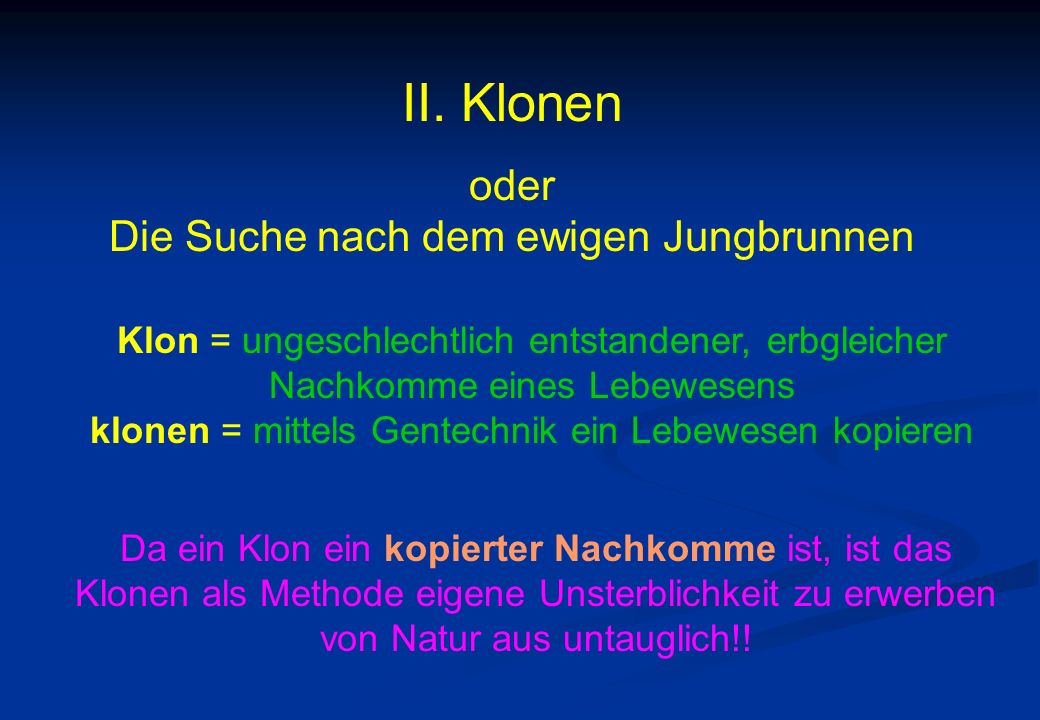 II. Klonen

oder
Die Suche nach dem ewigen Jungbrunnen

Klon = ungeschlechtlich entstandener, erbgleicher Nachkomme eines Lebewesens
klonen = mittels Gentechnik ein Lebewesen kopieren

Da ein Klon ein kopierter Nachkomme ist, ist das Klonen als Methode eigene Unsterblichkeit zu erwerben von Natur aus untauglich!!